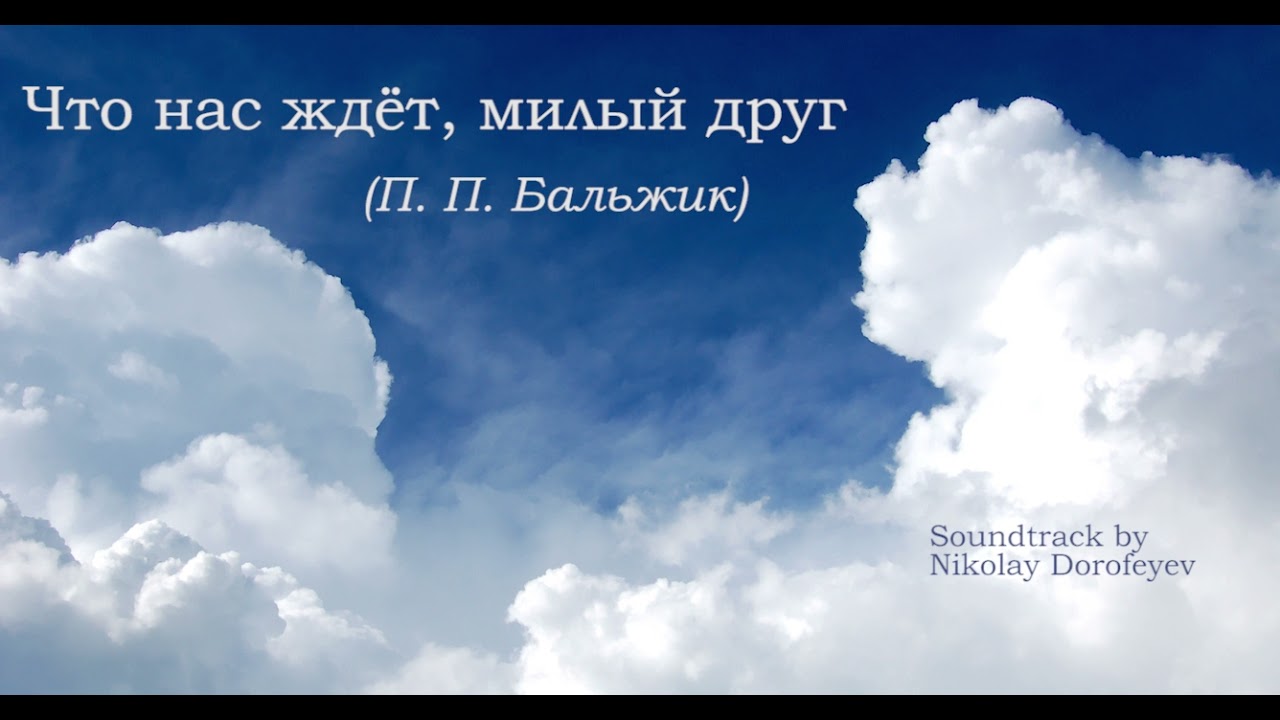 Что нас ждёт, милый друг
(П. П. Бальжик)

Soundtrack by
Nikolay Dorofeyev